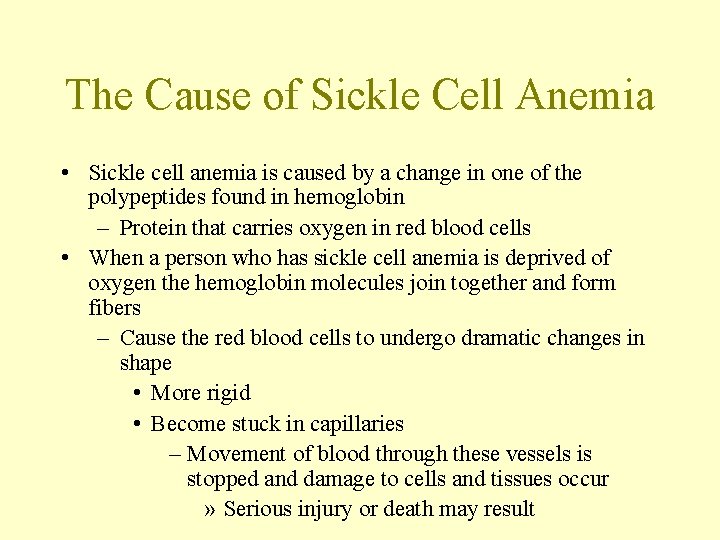 The Cause of Sickle Cell Anemia

• Sickle cell anemia is caused by a change in one of the polypeptides found in hemoglobin

– Protein that carries oxygen in red blood cells

• When a person who has sickle cell anemia is deprived of oxygen the hemoglobin molecules join together and form fibers

– Cause the red blood cells to undergo dramatic changes in shape

• More rigid

• Become stuck in capillaries

– Movement of blood through these vessels is stopped and damage to cells and tissues occur

» Serious injury or death may result